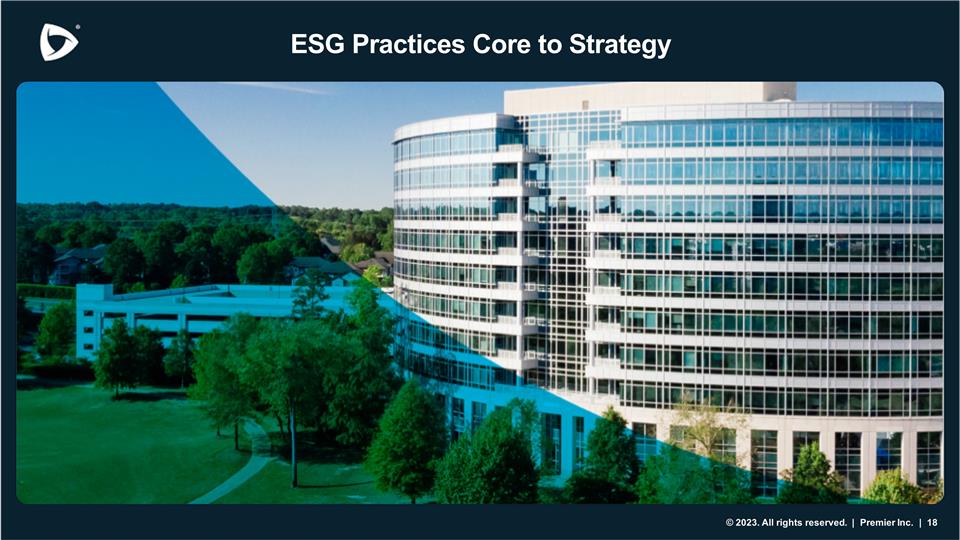 ESG Practices Core to Strategy

© 2023. All rights reserved. | Premier Inc. | 18